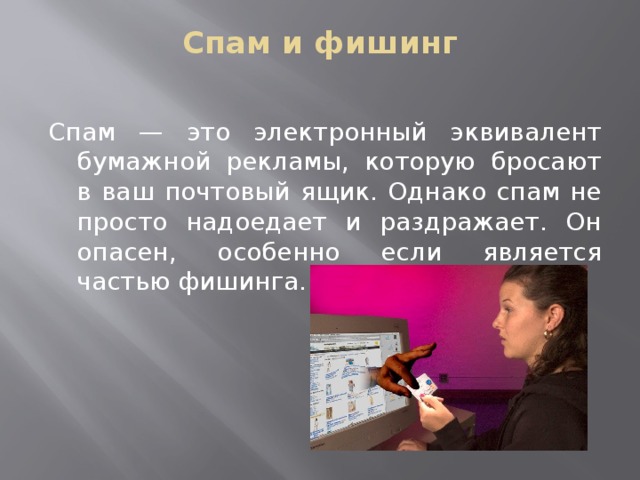 Спам и фишинг

Спам — это электронный эквивалент бумажной рекламы, которую бросают в ваш почтовый ящик. Однако спам не просто надоедает и раздражает. Он опасен, особенно если является частью фишинга.